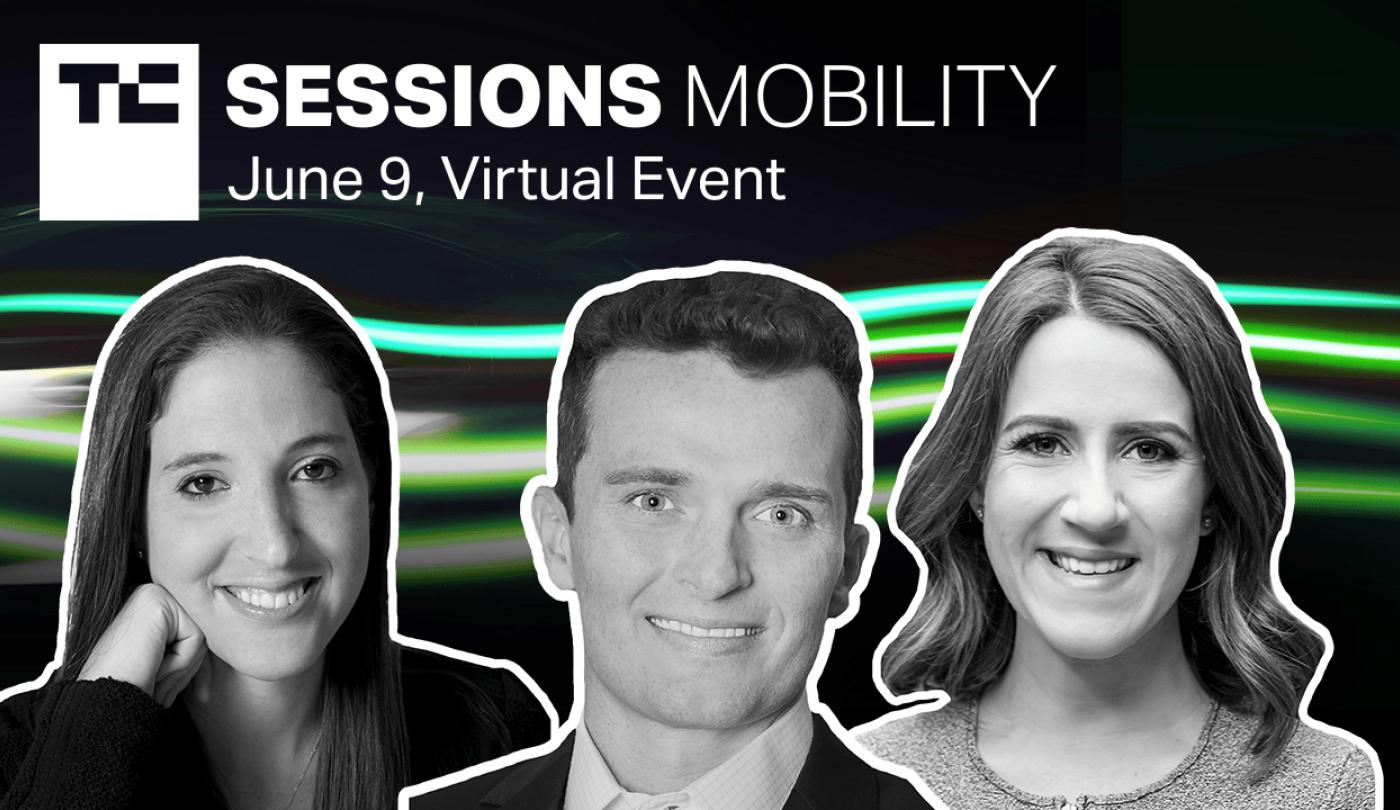 TC SESSIONS MOBILITY
June 9, Virtual Event